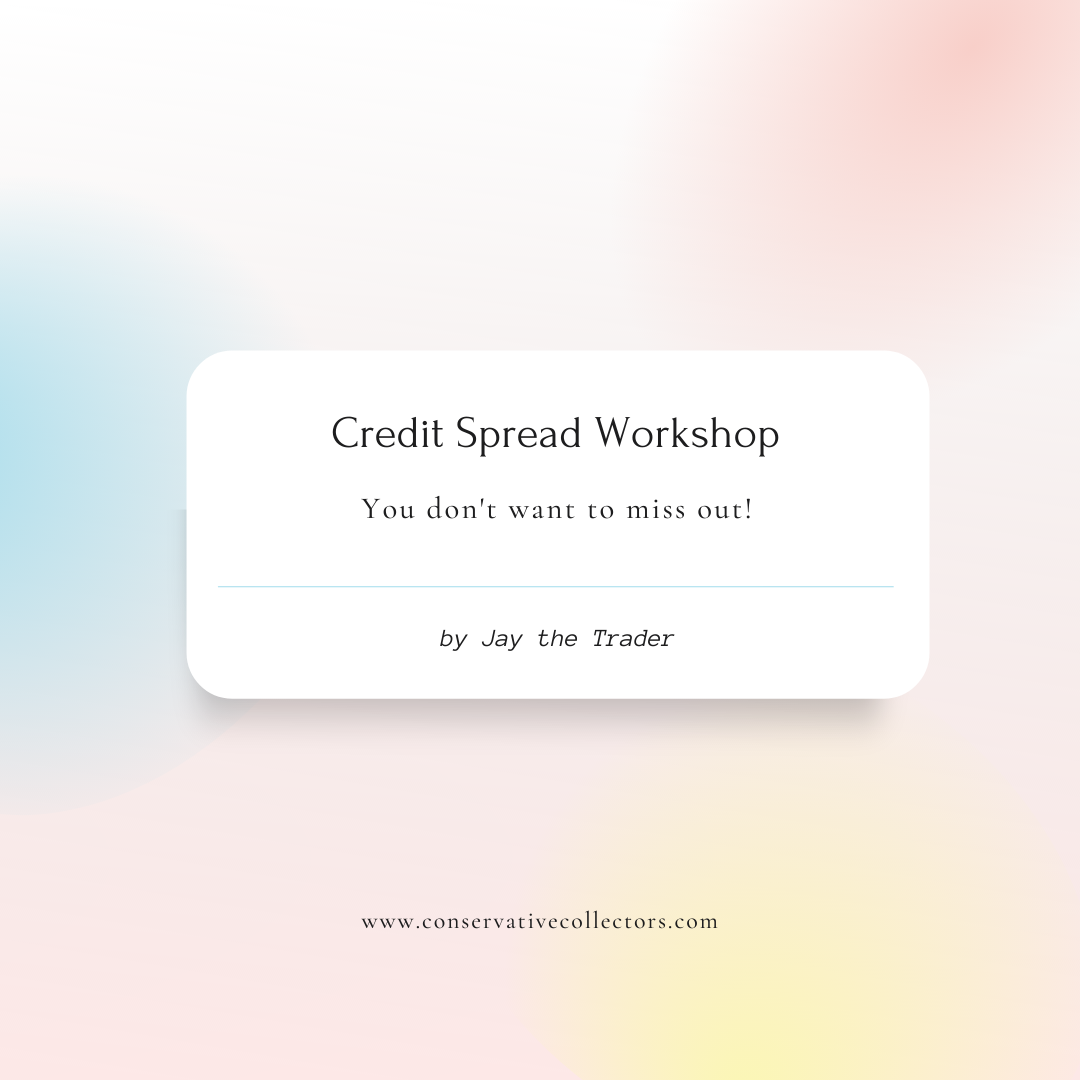 Credit Spread Workshop

You don't want to miss out!

by Jay the Trader

www.conservativecollectors.com